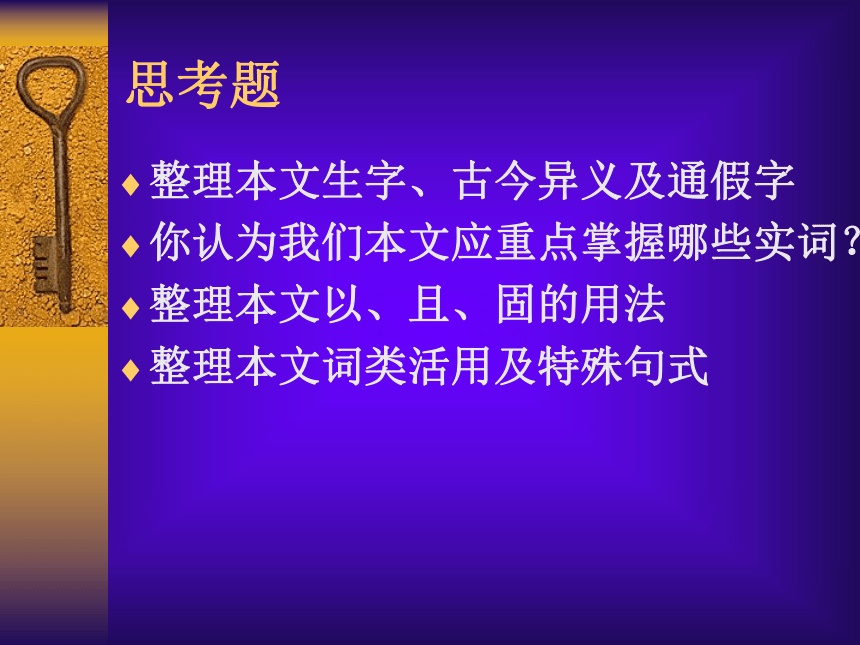 思考题

♦ 整理本文生字、古今异义及通假字
♦ 你认为我们本文应重点掌握哪些实词？
♦ 整理本文以、且、固的用法
♦ 整理本文词类活用及特殊句式